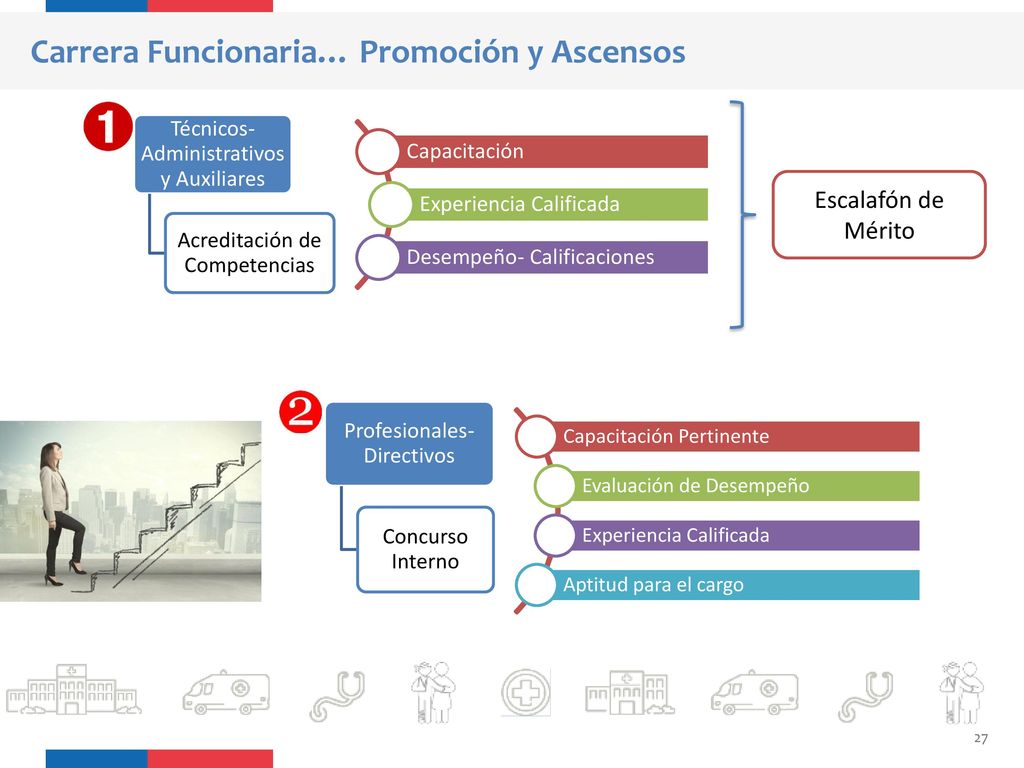 Carrera Funcionaria… Promoción y Ascensos

❶ Técnicos-Administrativos y Auxiliares

Acreditación de Competencias

Capacitación

Experiencia Calificada

Desempeño- Calificaciones

Escalafón de Mérito

❷ Profesionales-Directivos

Concurso Interno

Capacitación Pertinente

Evaluación de Desempeño

Experiencia Calificada

Aptitud para el cargo

27